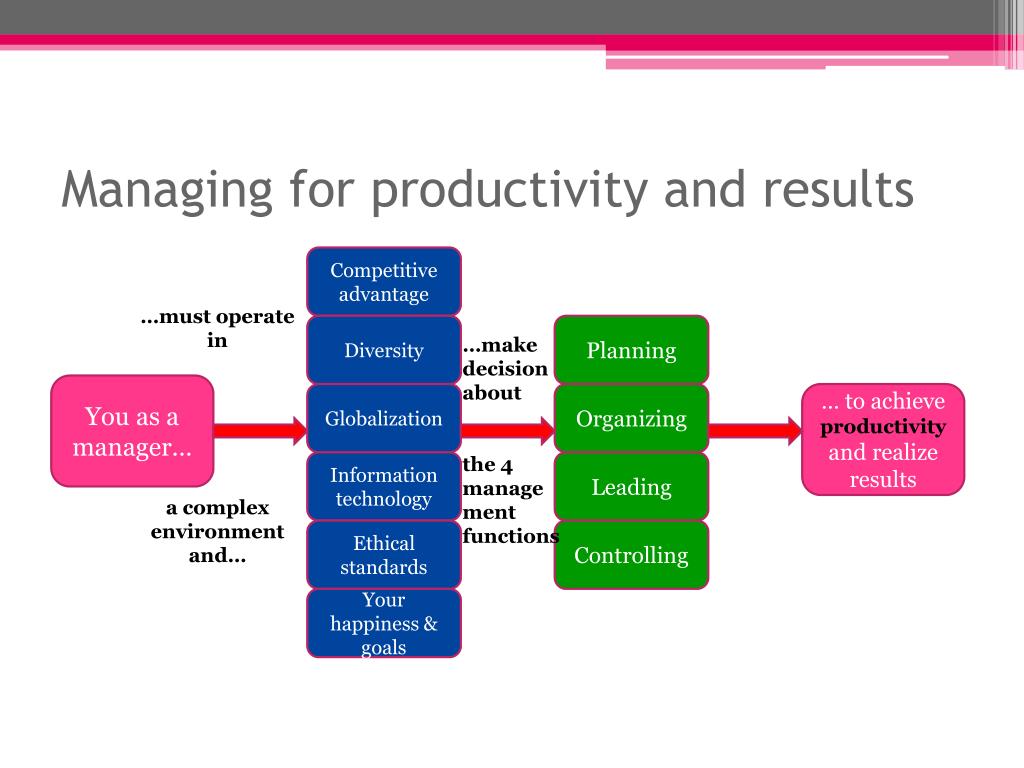 Managing for productivity and results

You as a manager…

…must operate in

a complex environment and…

Competitive advantage

Diversity

Globalization

Information technology

Ethical standards

Your happiness & goals

…make decision about

the 4 management functions

Planning

Organizing

Leading

Controlling

… to achieve **productivity** and realize results